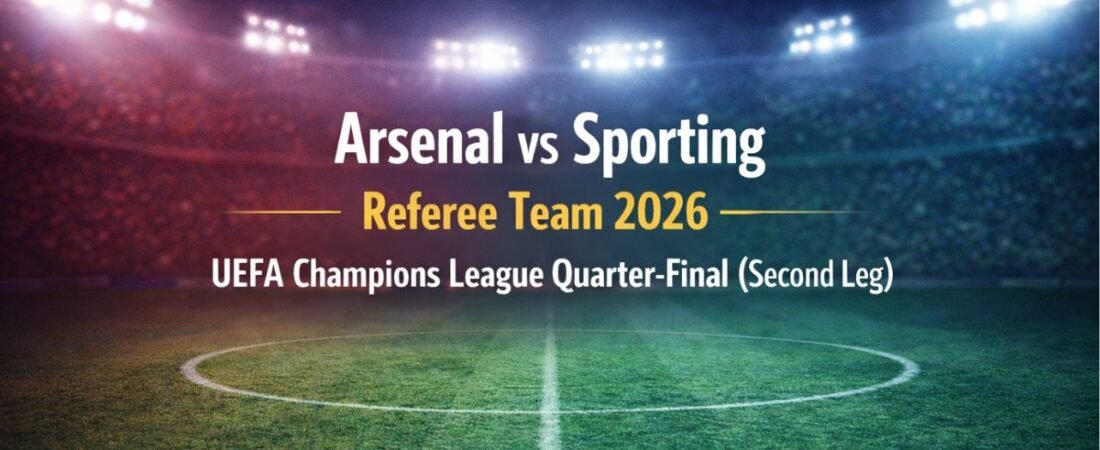 Arsenal vs Sporting

Referee Team 2026

UEFA Champions League Quarter-Final (Second Leg)